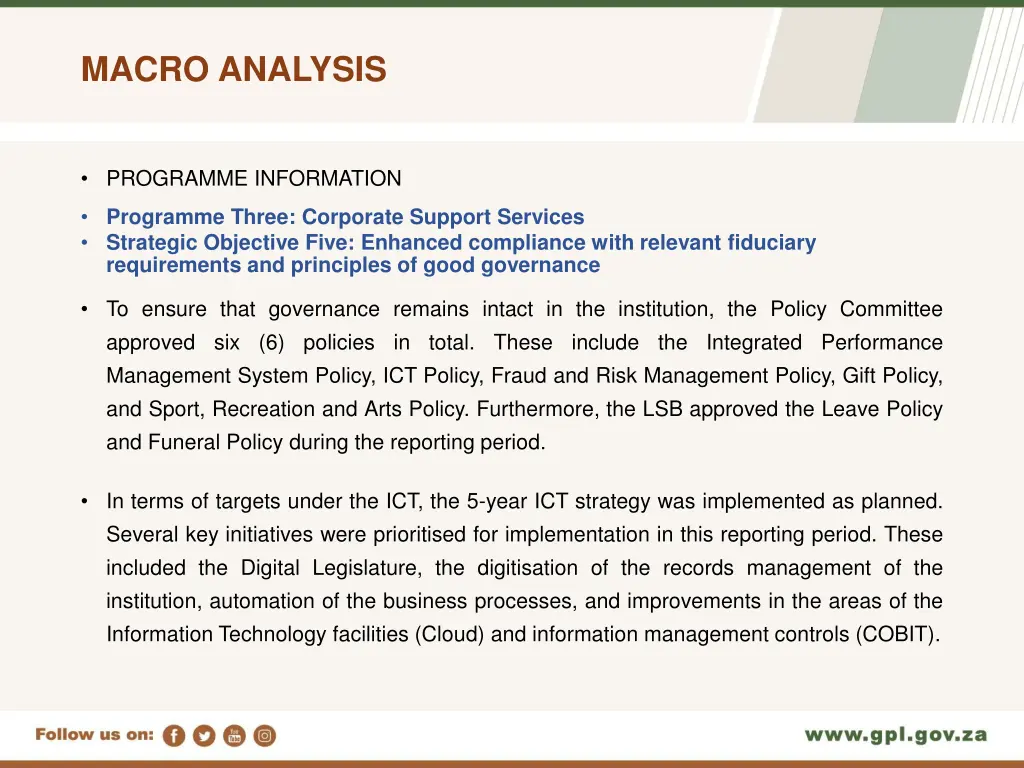 MACRO ANALYSIS

• PROGRAMME INFORMATION

• Programme Three: Corporate Support Services
• Strategic Objective Five: Enhanced compliance with relevant fiduciary requirements and principles of good governance

• To ensure that governance remains intact in the institution, the Policy Committee approved six (6) policies in total. These include the Integrated Performance Management System Policy, ICT Policy, Fraud and Risk Management Policy, Gift Policy, and Sport, Recreation and Arts Policy. Furthermore, the LSB approved the Leave Policy and Funeral Policy during the reporting period.

• In terms of targets under the ICT, the 5-year ICT strategy was implemented as planned. Several key initiatives were prioritised for implementation in this reporting period. These included the Digital Legislature, the digitisation of the records management of the institution, automation of the business processes, and improvements in the areas of the Information Technology facilities (Cloud) and information management controls (COBIT).

Follow us on:

www.gpl.gov.za